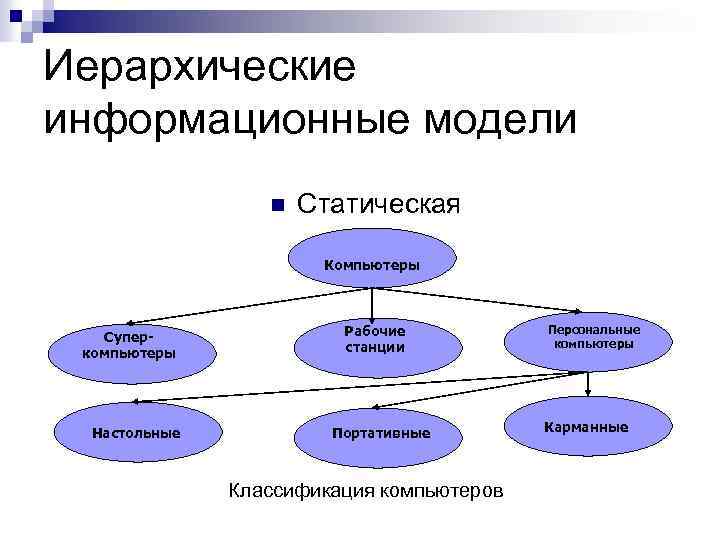 Иерархические информационные модели

Статическая

Компьютеры

Супер-компьютеры

Рабочие станции

Персональные компьютеры

Настольные

Портативные

Карманные

Классификация компьютеров